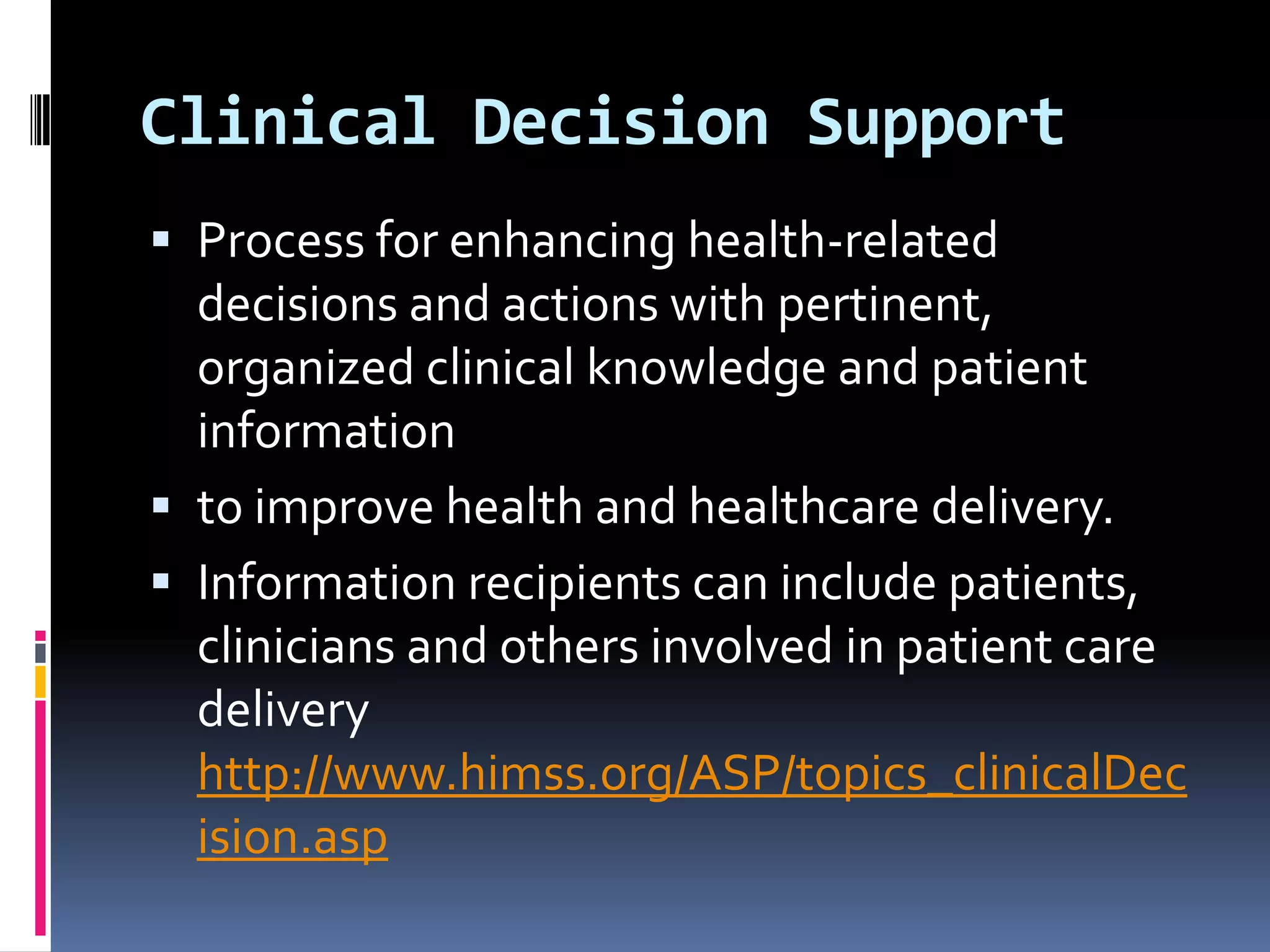 Clinical Decision Support

▪ Process for enhancing health-related decisions and actions with pertinent, organized clinical knowledge and patient information

▪ to improve health and healthcare delivery.

▪ Information recipients can include patients, clinicians and others involved in patient care delivery http://www.himss.org/ASP/topics_clinicalDecision.asp